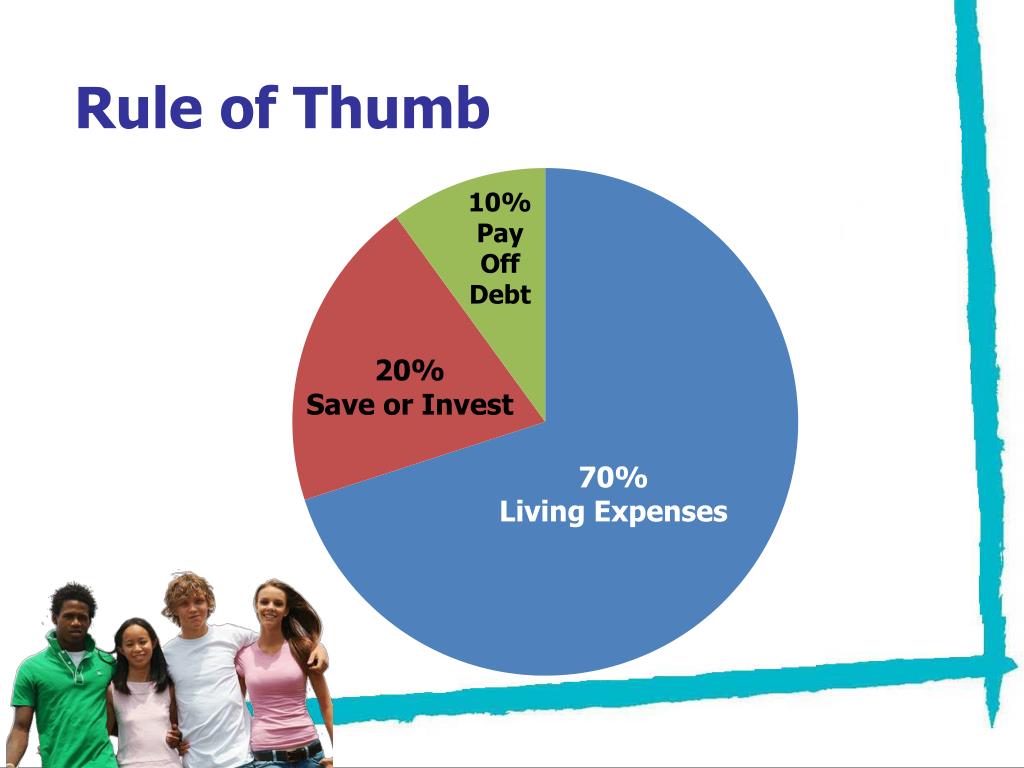 Rule of Thumb

10%
Pay
Off
Debt

20%
Save or Invest

70%
Living Expenses